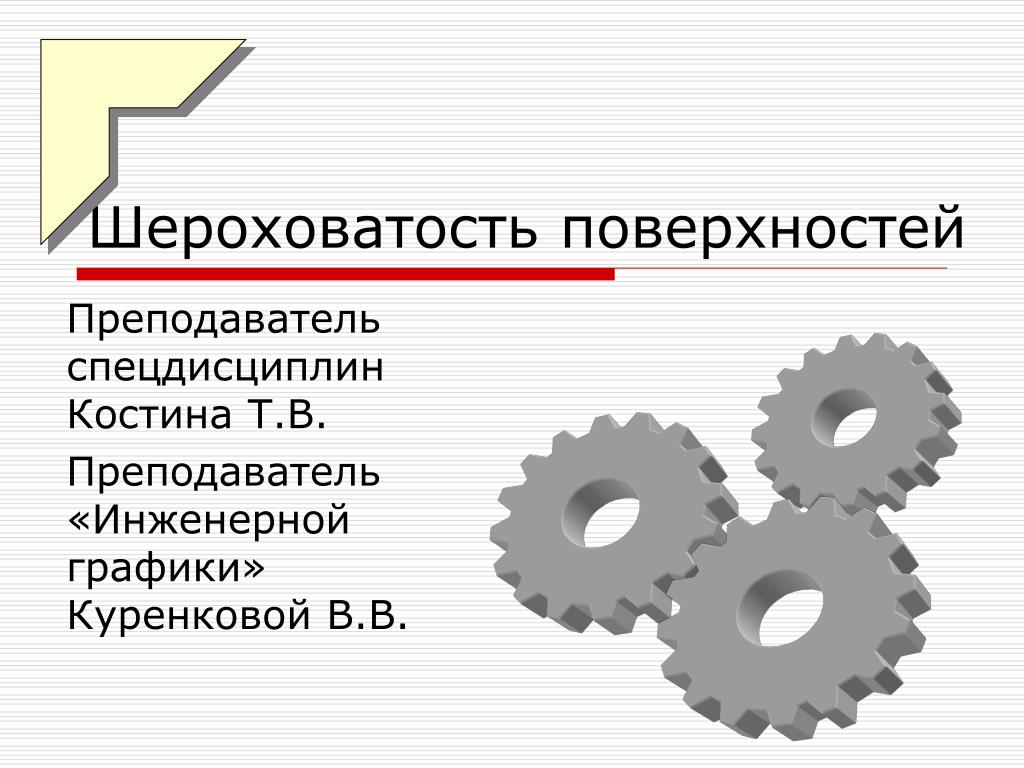 Шероховатость поверхностей

Преподаватель спецдисциплин Костина Т.В.

Преподаватель «Инженерной графики» Куренковой В.В.